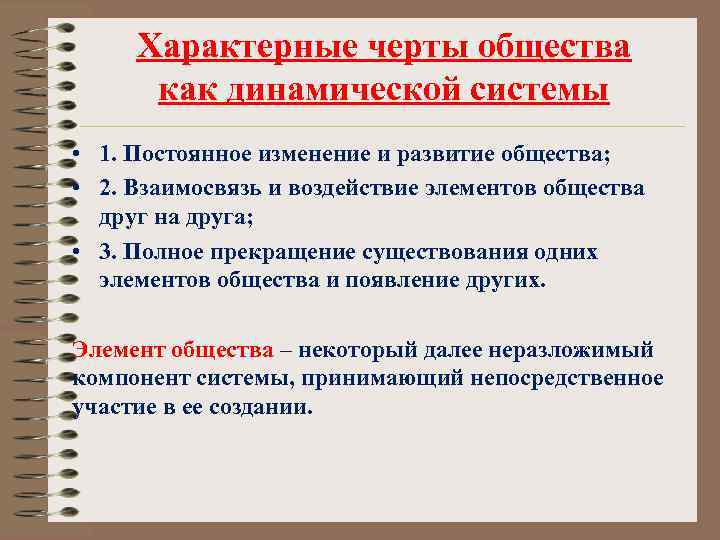 Характерные черты общества как динамической системы

• 1. Постоянное изменение и развитие общества;
• 2. Взаимосвязь и воздействие элементов общества друг на друга;
• 3. Полное прекращение существования одних элементов общества и появление других.

Элемент общества – некоторый далее неразложимый компонент системы, принимающий непосредственное участие в ее создании.